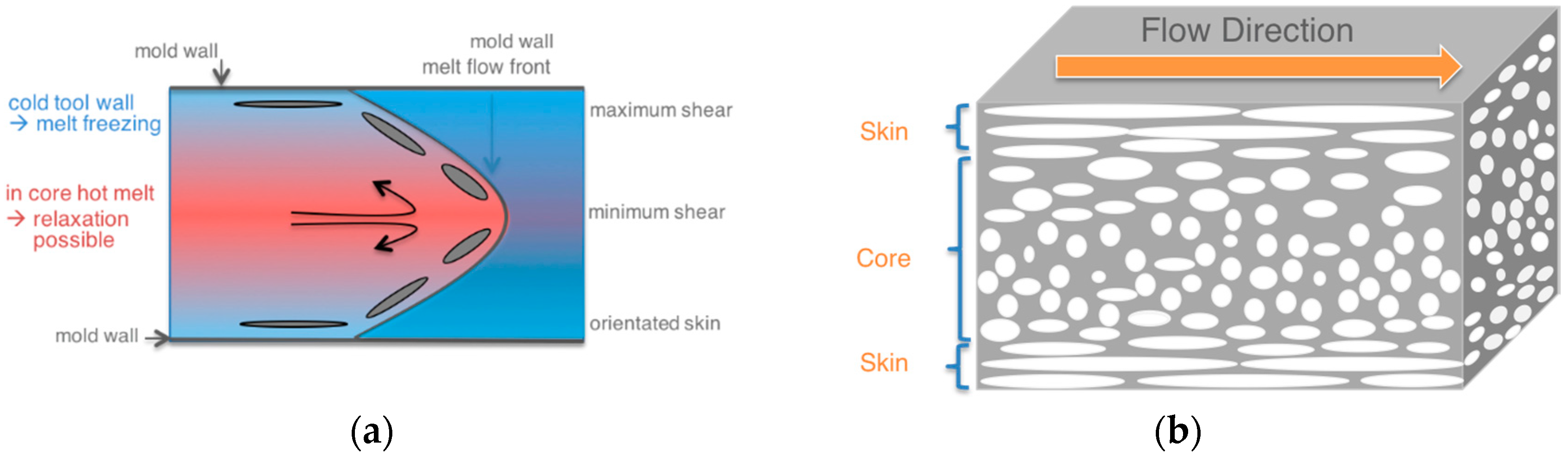 mold wall

mold wall
melt flow front

cold tool wall
→ melt freezing

in core hot melt
→ relaxation
possible

maximum shear

minimum shear

orientated skin

mold wall

(a)

Flow Direction

Skin

Core

Skin

(b)